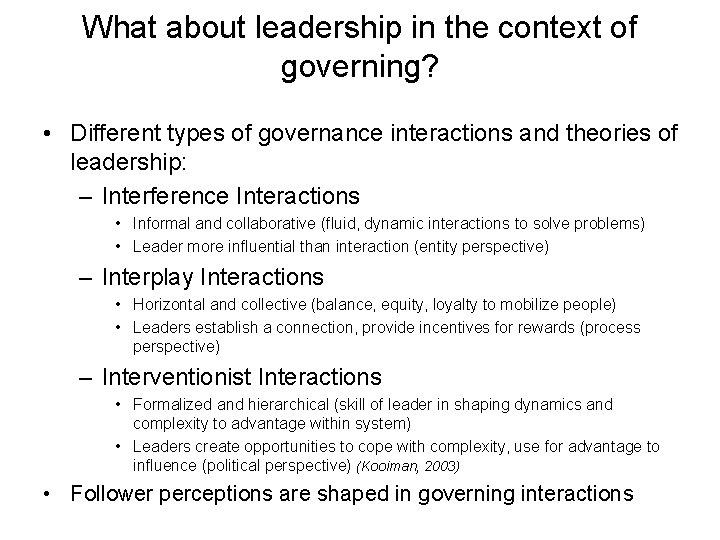 What about leadership in the context of governing?

• Different types of governance interactions and theories of leadership:
– Interference Interactions
• Informal and collaborative (fluid, dynamic interactions to solve problems)
• Leader more influential than interaction (entity perspective)
– Interplay Interactions
• Horizontal and collective (balance, equity, loyalty to mobilize people)
• Leaders establish a connection, provide incentives for rewards (process perspective)
– Interventionist Interactions
• Formalized and hierarchical (skill of leader in shaping dynamics and complexity to advantage within system)
• Leaders create opportunities to cope with complexity, use for advantage to influence (political perspective) (Kooiman, 2003)
• Follower perceptions are shaped in governing interactions